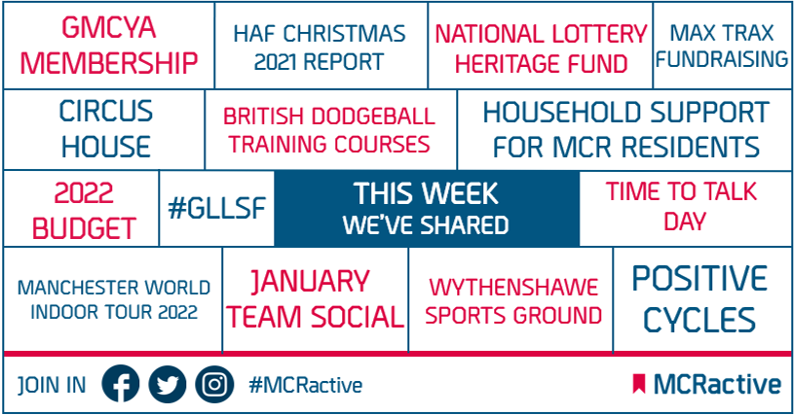 GMCYA MEMBERSHIP

HAF CHRISTMAS 2021 REPORT

NATIONAL LOTTERY HERITAGE FUND

MAX TRAX FUNDRAISING

CIRCUS HOUSE

BRITISH DODGEBALL TRAINING COURSES

HOUSEHOLD SUPPORT FOR MCR RESIDENTS

2022 BUDGET

#GLLSF

THIS WEEK WE'VE SHARED

TIME TO TALK DAY

MANCHESTER WORLD INDOOR TOUR 2022

JANUARY TEAM SOCIAL

WYTHENSHAWE SPORTS GROUND

POSITIVE CYCLES

JOIN IN #MCRactive

MCRactive